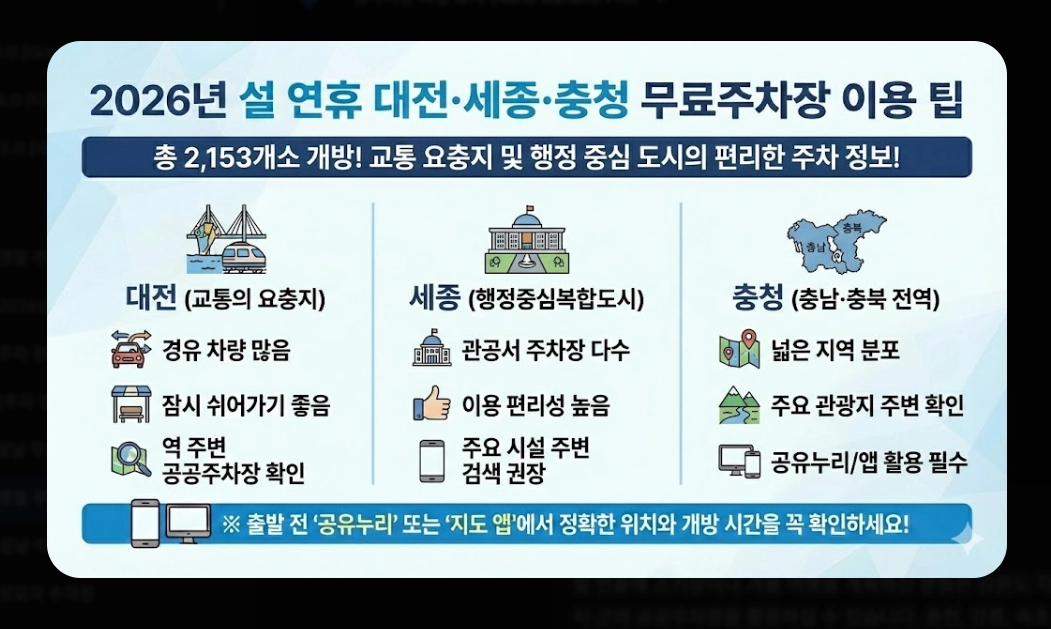 2026년 설 연휴 대전·세종·충청 무료주차장 이용 팁

총 2,153개소 개방! 교통 요충지 및 행정 중심 도시의 편리한 주차 정보!

대전 (교통의 요충지)

경유 차량 많음

잠시 쉬어가기 좋음

역 주변 공공주차장 확인

세종 (행정중심복합도시)

관공서 주차장 다수

이용 편리성 높음

주요 시설 주변 검색 권장

충남 충북

충청 (충남·충북 전역)

넓은 지역 분포

주요 관광지 주변 확인

공유누리/앱 활용 필수

※ 출발 전 '공유누리' 또는 '지도 앱'에서 정확한 위치와 개방 시간을 꼭 확인하세요!